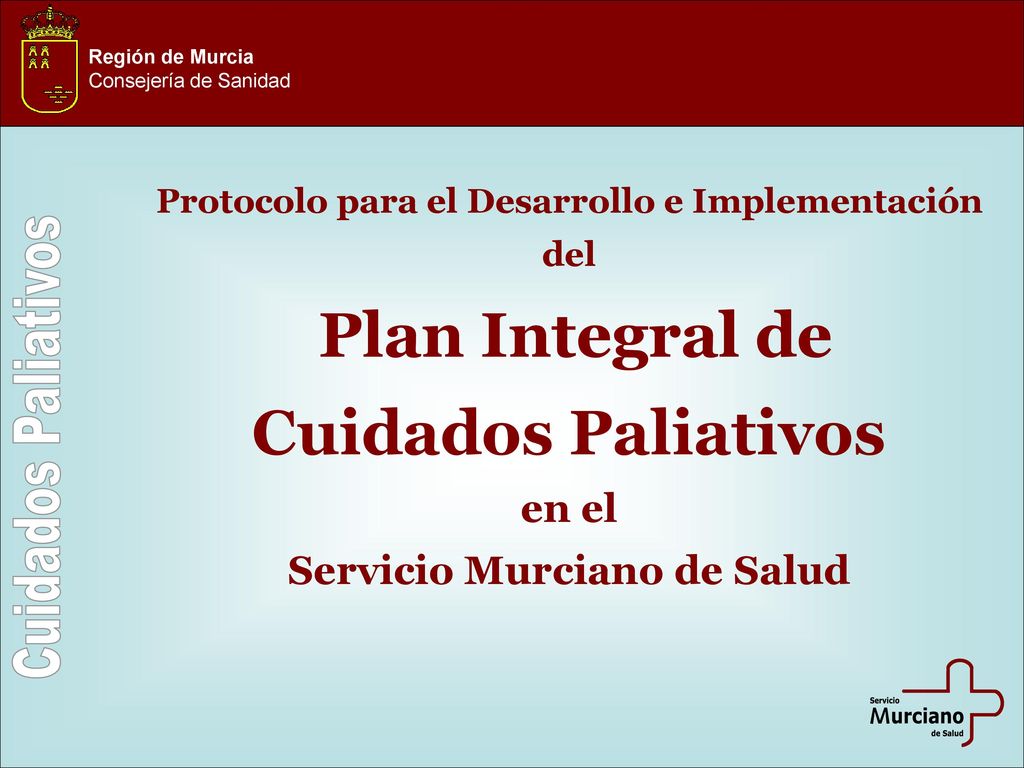 Región de Murcia
Consejería de Sanidad

Cuidados Paliativos

Protocolo para el Desarrollo e Implementación del

Plan Integral de Cuidados Paliativos

en el

Servicio Murciano de Salud

Servicio
Murciano
de Salud